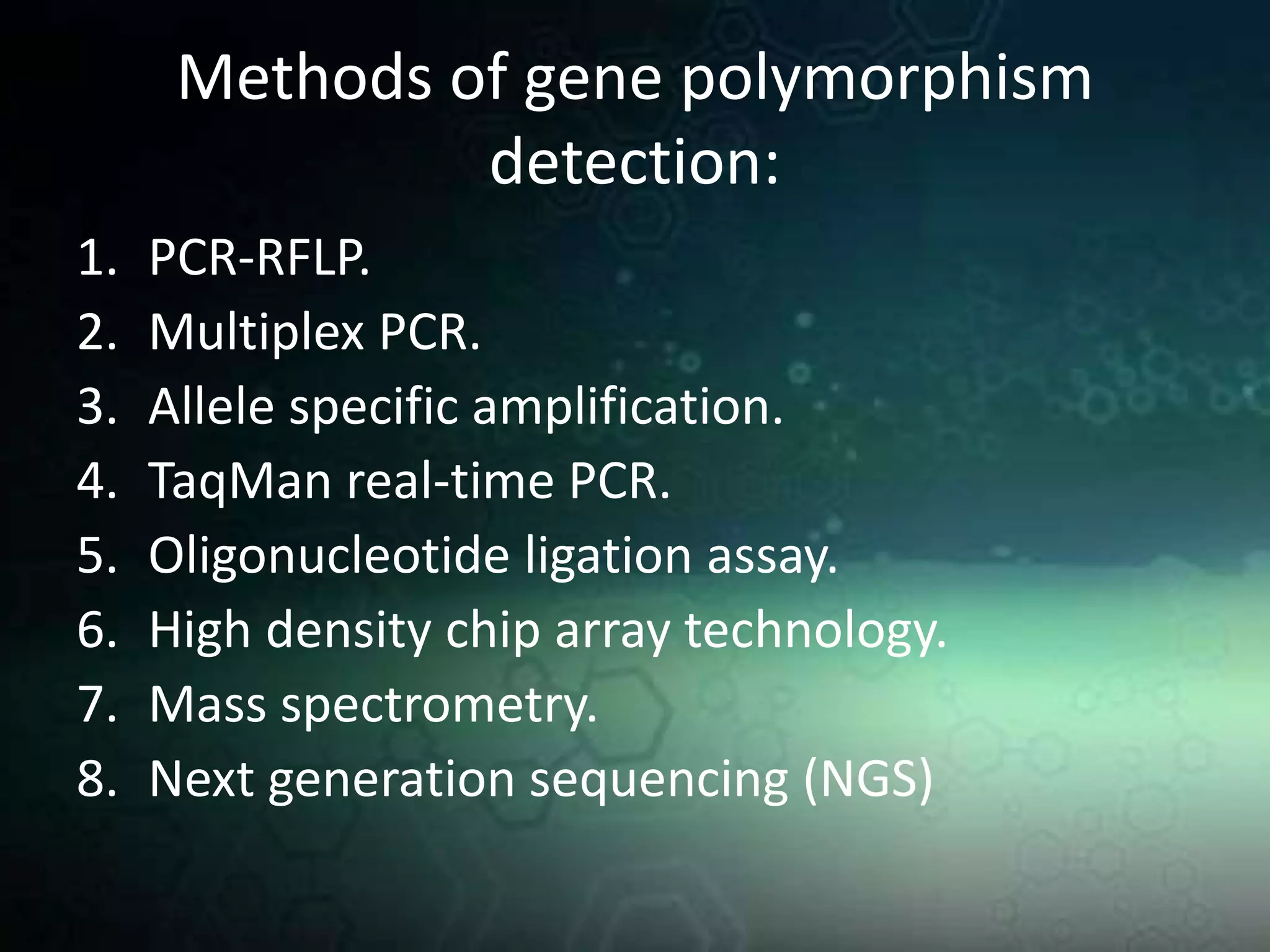 Methods of gene polymorphism detection:

1. PCR-RFLP.
2. Multiplex PCR.
3. Allele specific amplification.
4. TaqMan real-time PCR.
5. Oligonucleotide ligation assay.
6. High density chip array technology.
7. Mass spectrometry.
8. Next generation sequencing (NGS)